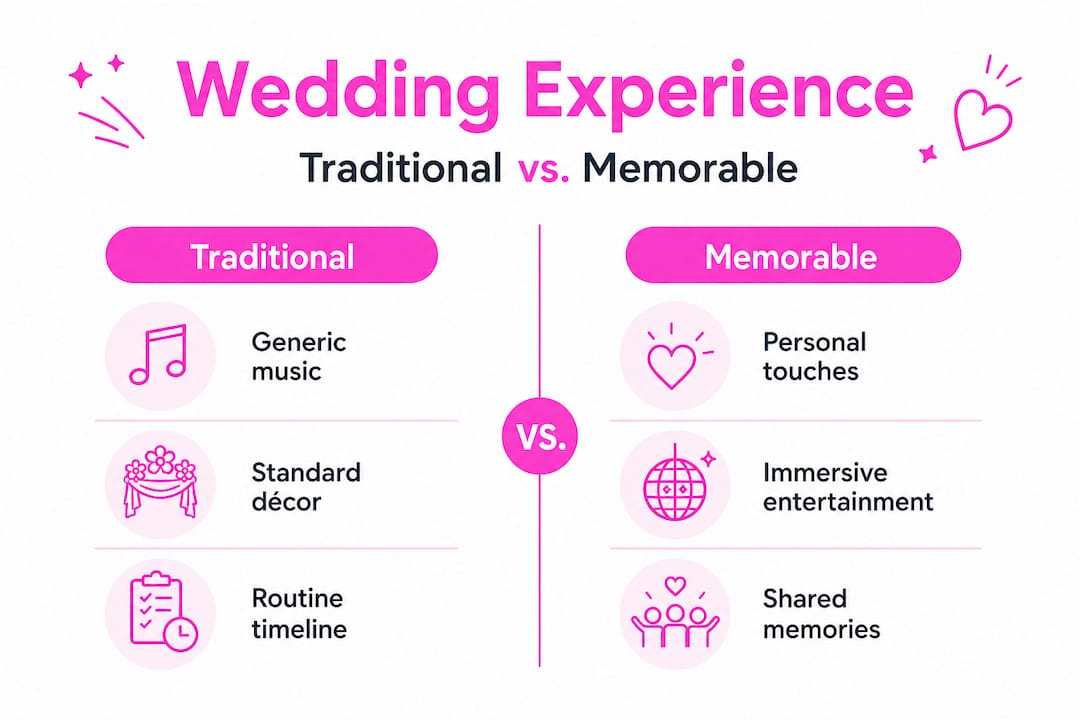 Wedding Experience

Traditional vs. Memorable

Traditional

Generic music

Standard décor

Routine timeline

VS.

Memorable

Personal touches

Immersive entertainment

Shared memories